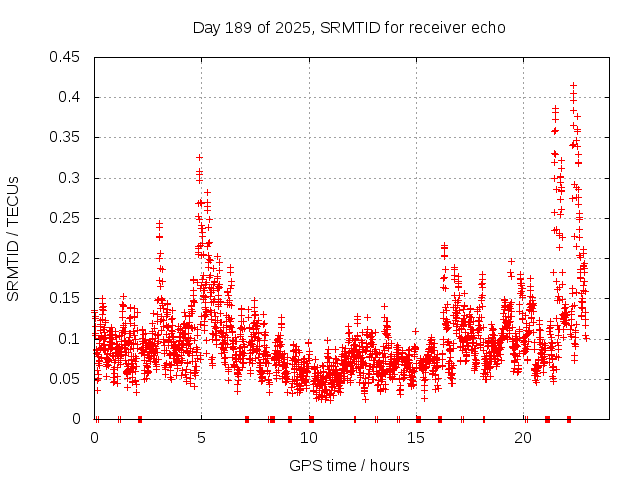 Day 189 of 2025, SRMTID for receiver echo

SRMTID / TECUs

0.45
0.4
0.35
0.3
0.25
0.2
0.15
0.1
0.05
0

0
5
10
15
20

GPS time / hours